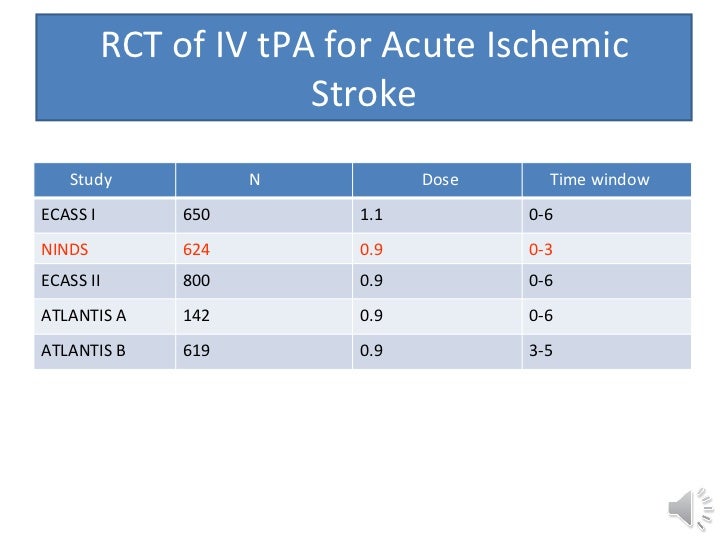 RCT of IV tPA for Acute Ischemic Stroke

| Study | N | Dose | Time window |
|---|---|---|---|
| ECASS I | 650 | 1.1 | 0-6 |
| NINDS | 624 | 0.9 | 0-3 |
| ECASS II | 800 | 0.9 | 0-6 |
| ATLANTIS A | 142 | 0.9 | 0-6 |
| ATLANTIS B | 619 | 0.9 | 3-5 |